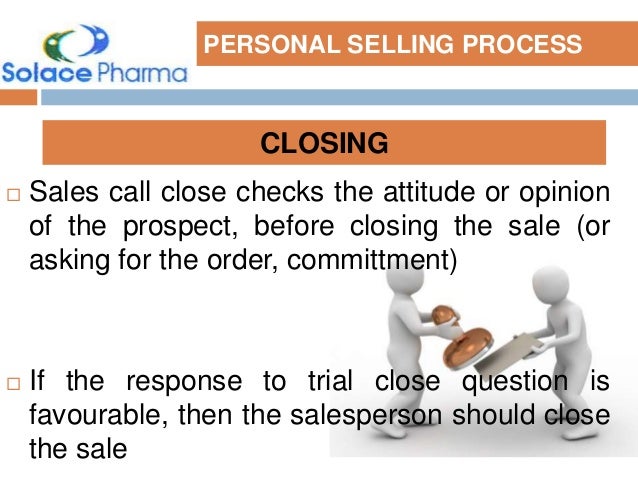 Solace Pharma

PERSONAL SELLING PROCESS

CLOSING

□ Sales call close checks the attitude or opinion of the prospect, before closing the sale (or asking for the order, committment)

□ If the response to trial close question is favourable, then the salesperson should close the sale